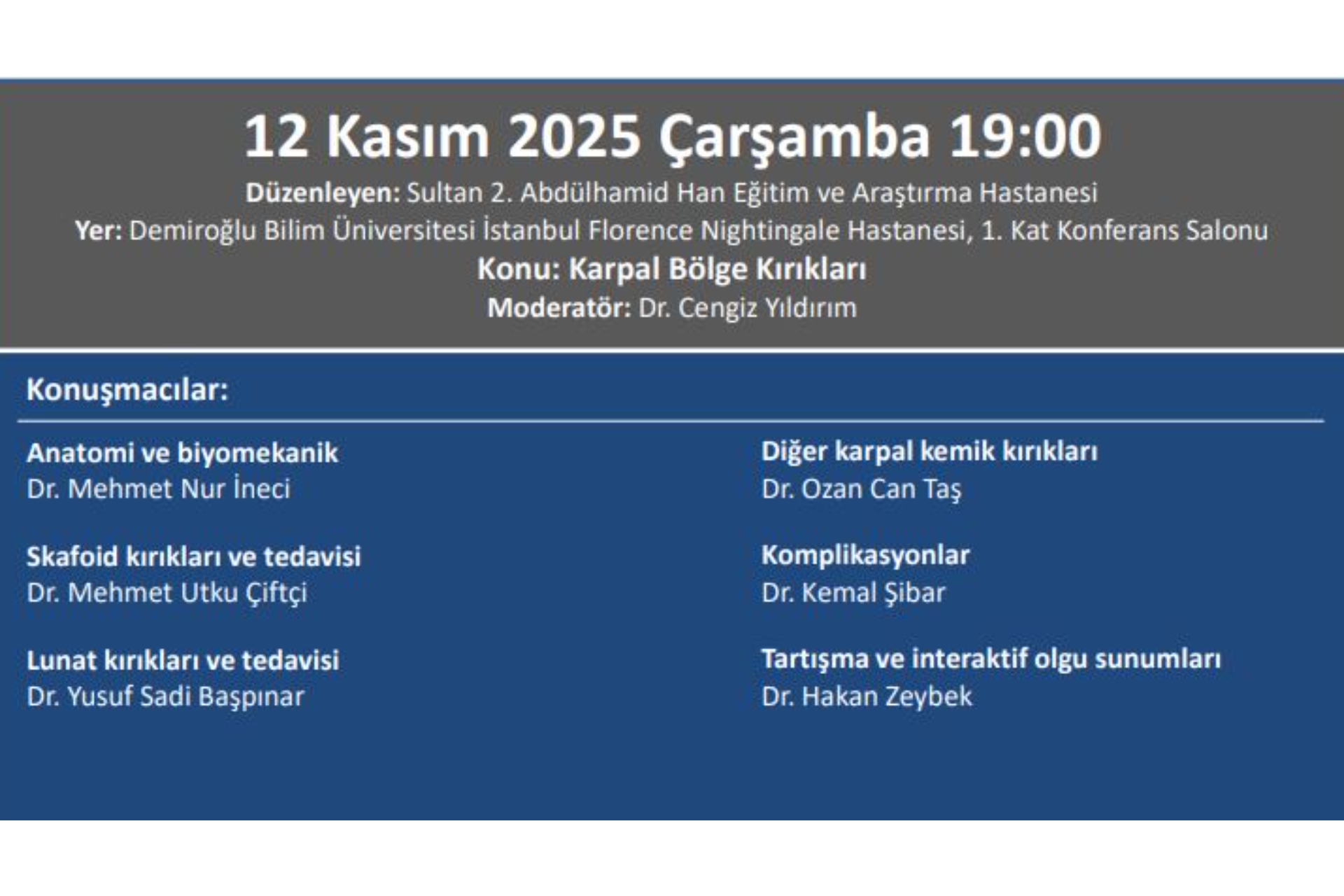 12 Kasım 2025 Çarşamba 19:00

Düzenleyen: Sultan 2. Abdülhamid Han Eğitim ve Araştırma Hastanesi

Yer: Demiroğlu Bilim Üniversitesi İstanbul Florence Nightingale Hastanesi, 1. Kat Konferans Salonu

Konu: Karpal Bölge Kırıkları

Moderatör: Dr. Cengiz Yıldırım

Konuşmacılar:

Anatomi ve biyomekanik
Dr. Mehmet Nur İneci

Skafoid kırıkları ve tedavisi
Dr. Mehmet Utku Çiftçi

Lunat kırıkları ve tedavisi
Dr. Yusuf Sadi Başpınar

Diğer karpal kemik kırıkları
Dr. Ozan Can Taş

Komplikasyonlar
Dr. Kemal Şibar

Tartışma ve interaktif olgu sunumları
Dr. Hakan Zeybek